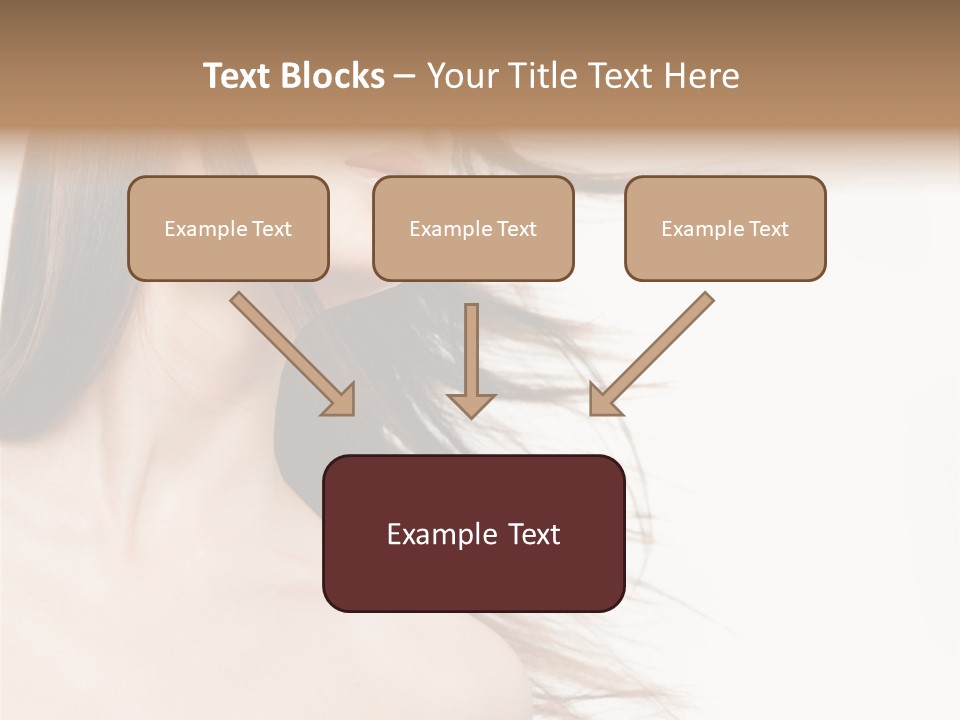 Text Blocks – Your Title Text Here

Example Text

Example Text

Example Text

Example Text